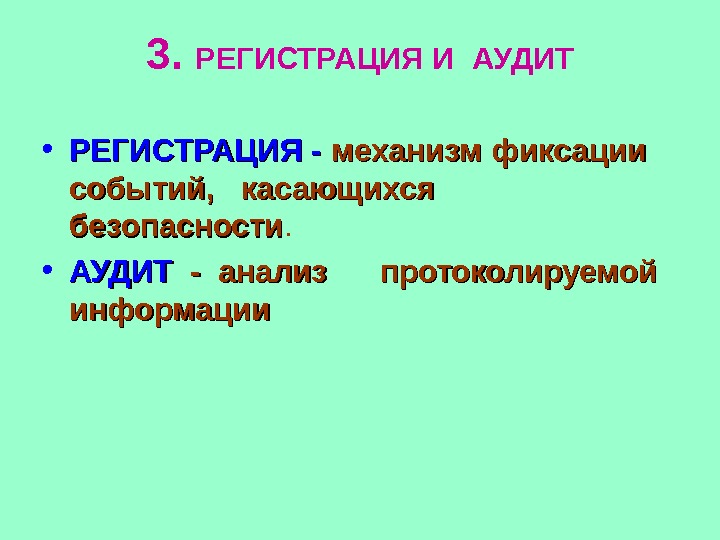 3. РЕГИСТРАЦИЯ И АУДИТ

• РЕГИСТРАЦИЯ - механизм фиксации событий, касающихся безопасности.

• АУДИТ - анализ протоколируемой информации